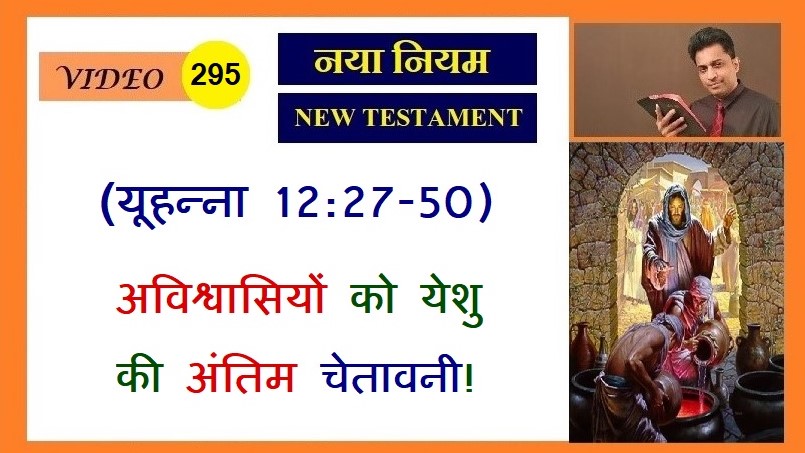 VIDEO 295

नया नियम

NEW TESTAMENT

(यूहन्ना 12:27-50)

अविश्वासियों को येशु की अंतिम चेतावनी!